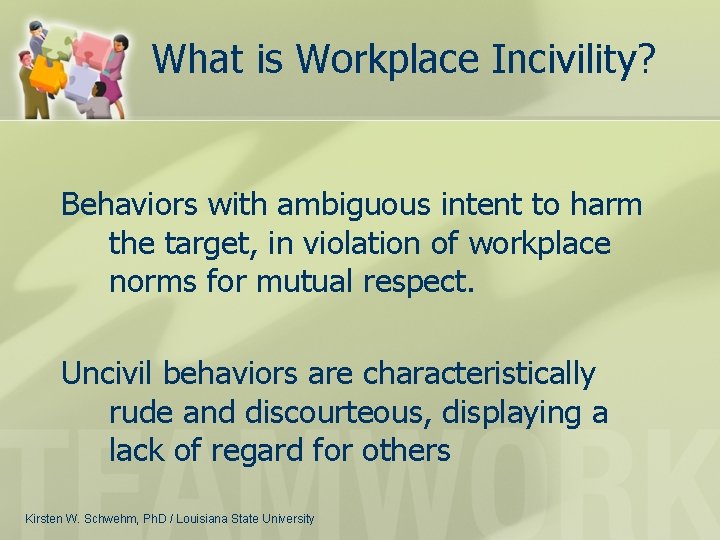 What is Workplace Incivility?

Behaviors with ambiguous intent to harm the target, in violation of workplace norms for mutual respect.

Uncivil behaviors are characteristically rude and discourteous, displaying a lack of regard for others

TEAMWORK

Kirsten W. Schwehm, PhD / Louisiana State University